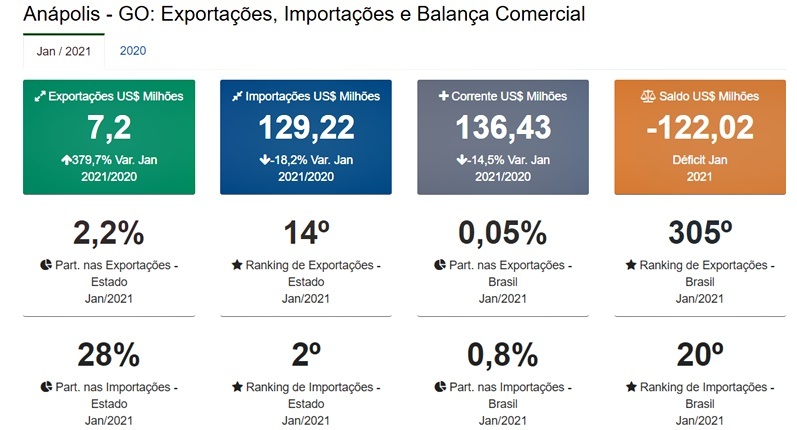 Anápolis - GO: Exportações, Importações e Balança Comercial

Jan / 2021 2020

Exportações US$ Milhões
7,2
379,7% Var. Jan 2021/2020

Importações US$ Milhões
129,22
-18,2% Var. Jan 2021/2020

Corrente US$ Milhões
136,43
-14,5% Var. Jan 2021/2020

Saldo US$ Milhões
-122,02
Déficit Jan 2021

2,2%
Part. nas Exportações - Estado Jan/2021

14º
Ranking de Exportações - Estado Jan/2021

0,05%
Part. nas Exportações - Brasil Jan/2021

305º
Ranking de Exportações - Brasil Jan/2021

28%
Part. nas Importações - Estado Jan/2021

2º
Ranking de Importações - Estado Jan/2021

0,8%
Part. nas Importações - Brasil Jan/2021

20º
Ranking de Importações - Brasil Jan/2021